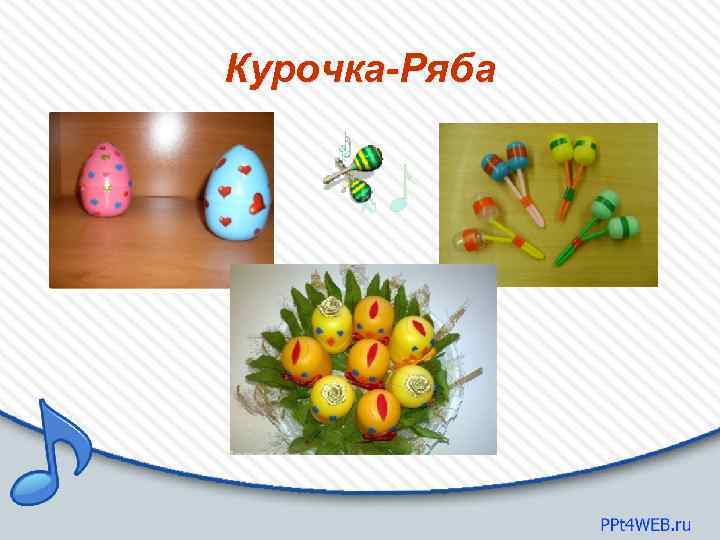 Курочка-Ряба

PPt4WEB.ru